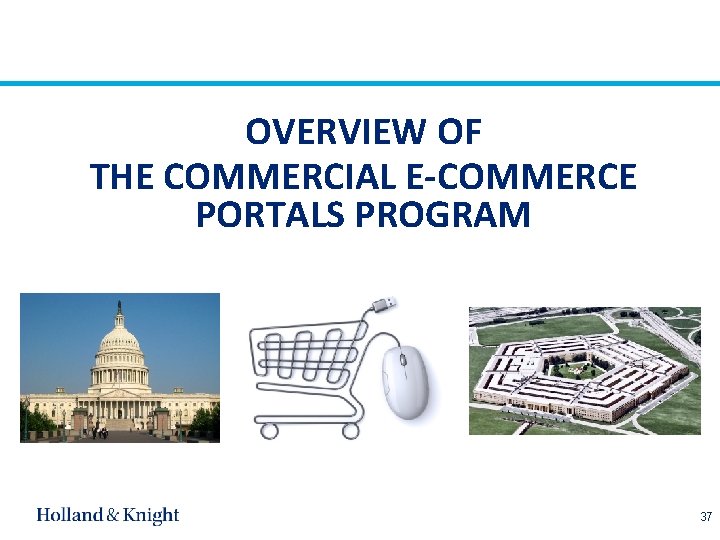 OVERVIEW OF
THE COMMERCIAL E-COMMERCE PORTALS PROGRAM

Holland & Knight

37